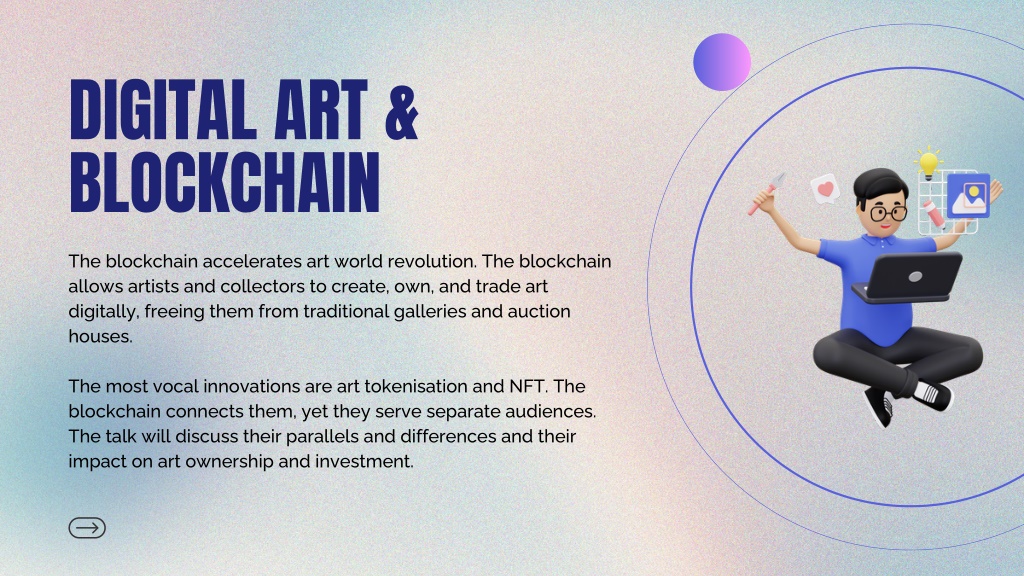 DIGITAL ART & BLOCKCHAIN

The blockchain accelerates art world revolution. The blockchain allows artists and collectors to create, own, and trade art digitally, freeing them from traditional galleries and auction houses.

The most vocal innovations are art tokenisation and NFT. The blockchain connects them, yet they serve separate audiences. The talk will discuss their parallels and differences and their impact on art ownership and investment.